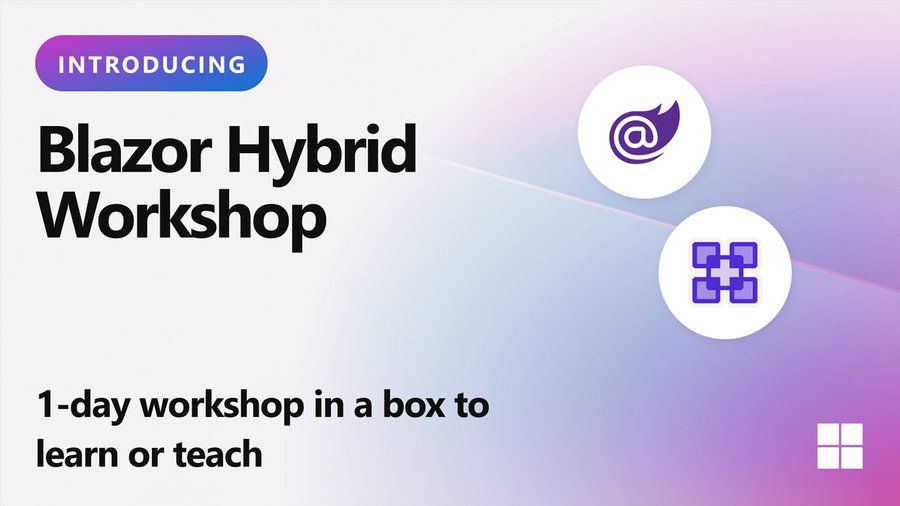 INTRODUCING

Blazor Hybrid Workshop

1-day workshop in a box to learn or teach